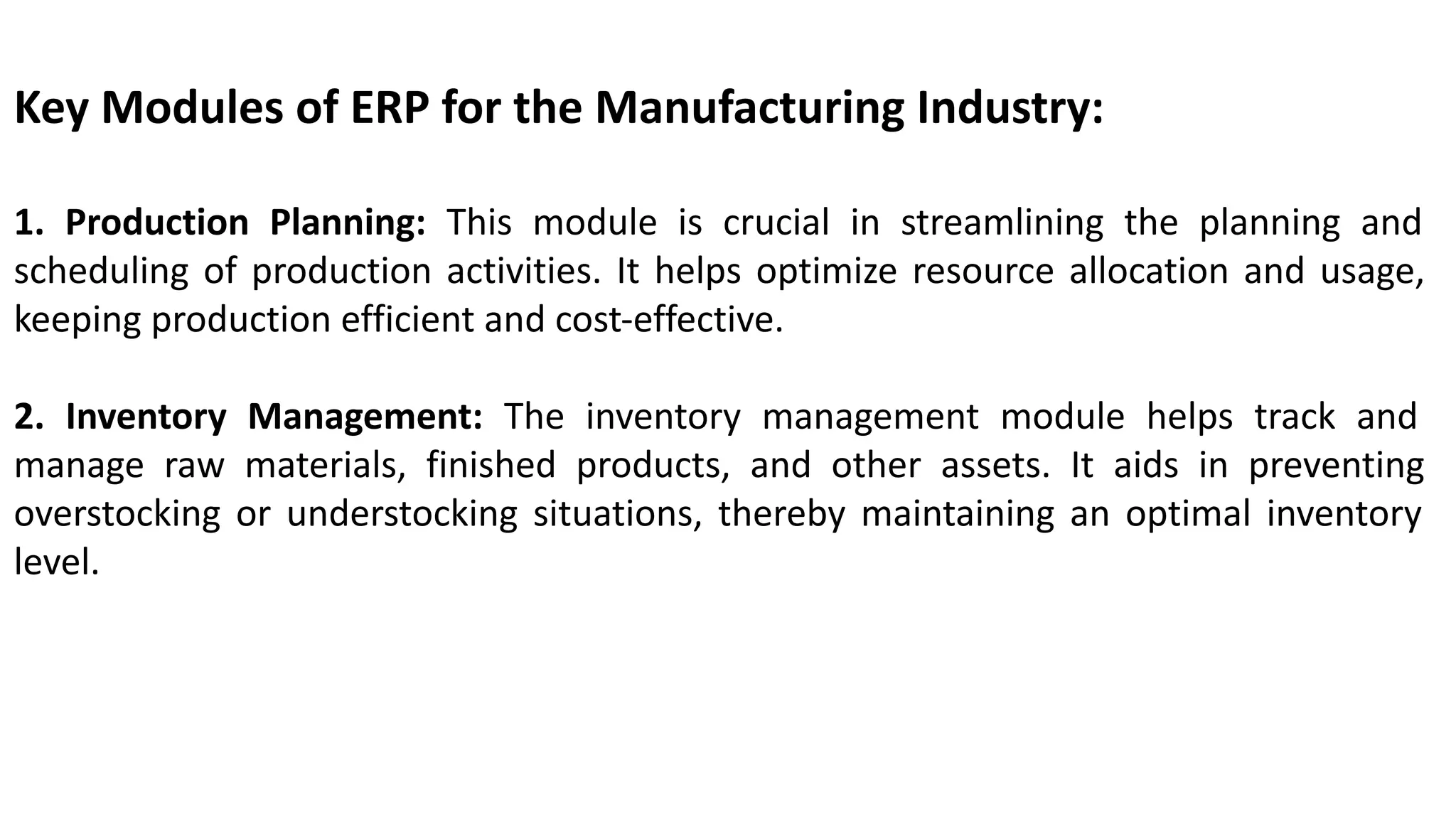 Key Modules of ERP for the Manufacturing Industry:

1. Production Planning: This module is crucial in streamlining the planning and scheduling of production activities. It helps optimize resource allocation and usage, keeping production efficient and cost-effective.

2. Inventory Management: The inventory management module helps track and manage raw materials, finished products, and other assets. It aids in preventing overstocking or understocking situations, thereby maintaining an optimal inventory level.